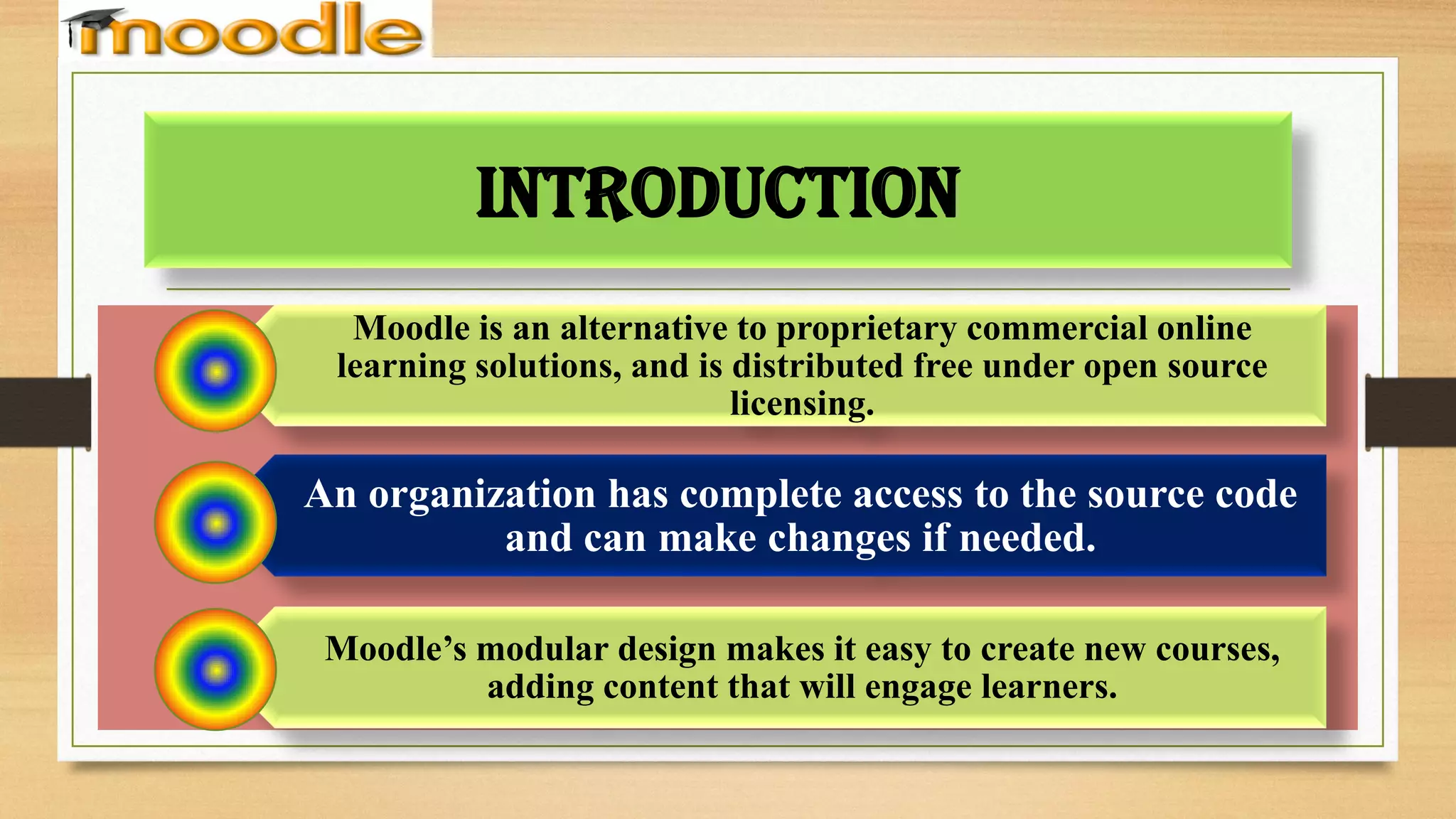 moodle

INTRODUCTION

Moodle is an alternative to proprietary commercial online learning solutions, and is distributed free under open source licensing.

An organization has complete access to the source code and can make changes if needed.

Moodle’s modular design makes it easy to create new courses, adding content that will engage learners.